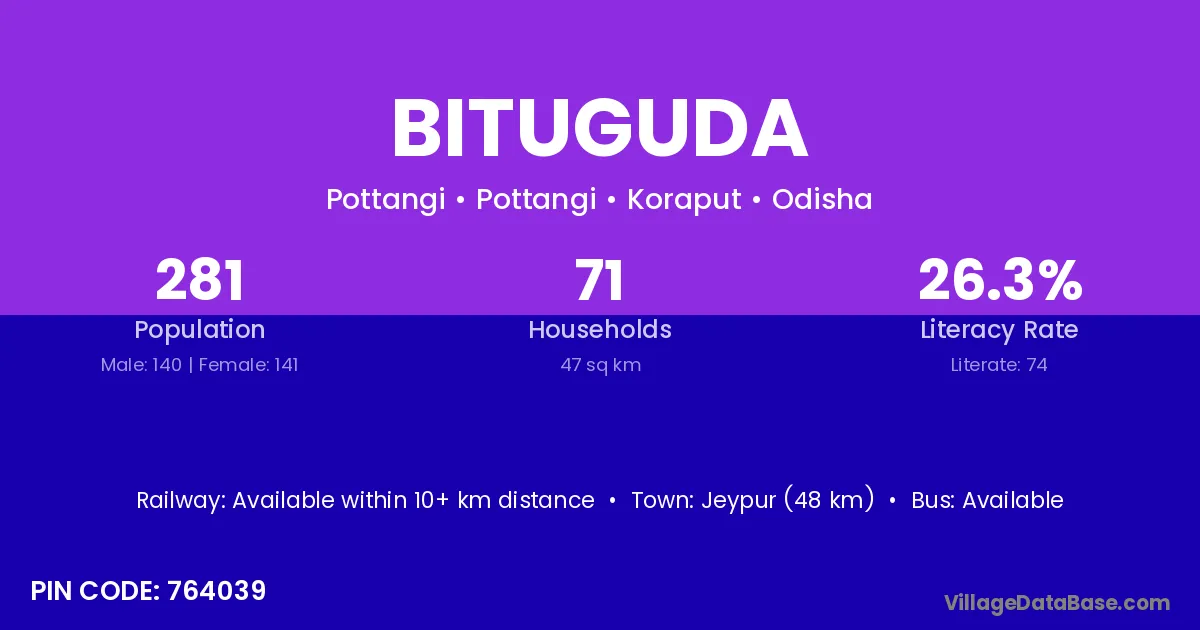 BITUGUDA

Pottangi • Pottangi • Koraput • Odisha

281
Population
Male: 140 | Female: 141

71
Households
47 sq km

26.3%
Literacy Rate
Literate: 74

Railway: Available within 10+ km distance • Town: Jeypur (48 km) • Bus: Available

PIN CODE: 764039

VillageDataBase.com